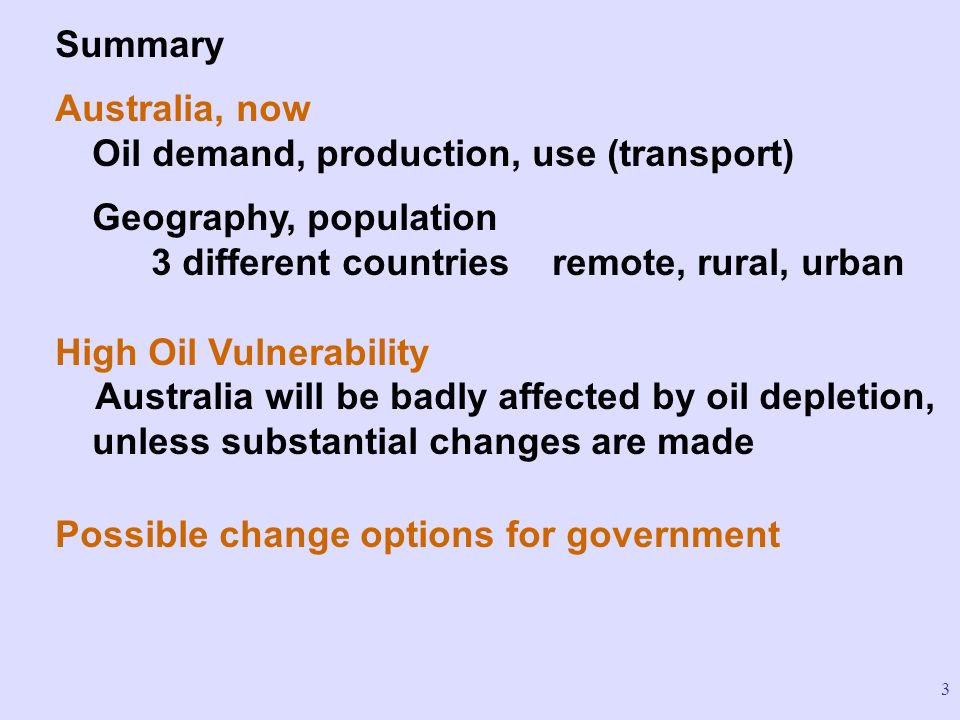 Summary

Australia, now

Oil demand, production, use (transport)

Geography, population

3 different countries remote, rural, urban

High Oil Vulnerability

Australia will be badly affected by oil depletion, unless substantial changes are made

Possible change options for government

3